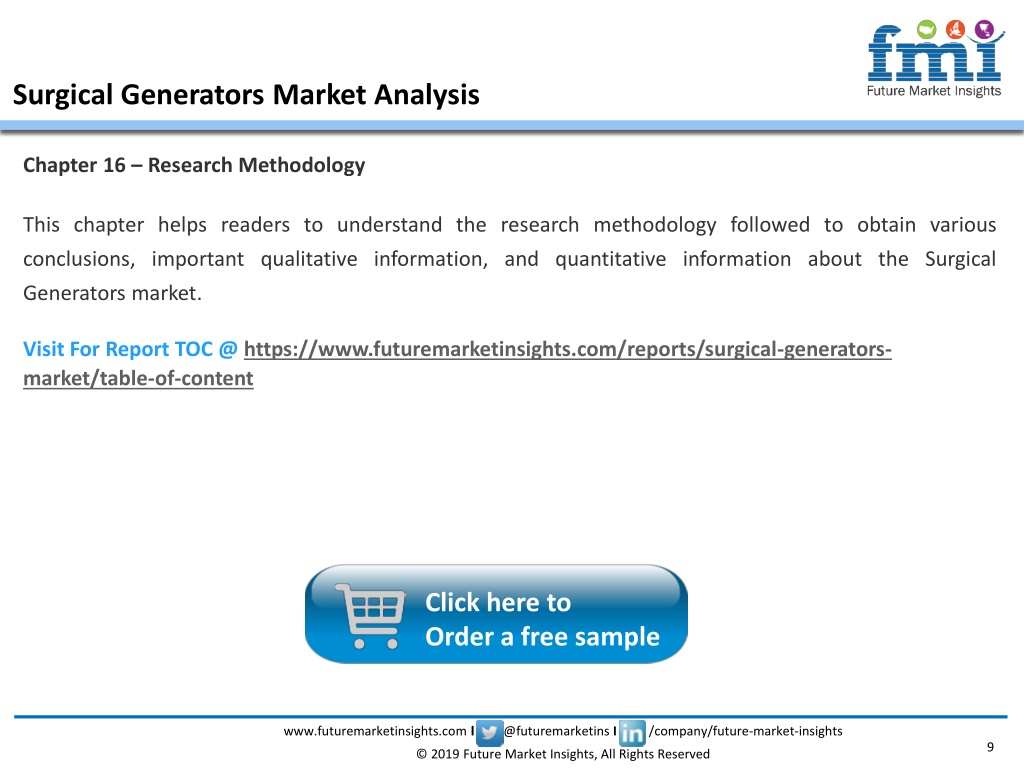 fmi
Future Market Insights

Surgical Generators Market Analysis

Chapter 16 – Research Methodology

This chapter helps readers to understand the research methodology followed to obtain various conclusions, important qualitative information, and quantitative information about the Surgical Generators market.

Visit For Report TOC @ https://www.futuremarketinsights.com/reports/surgical-generators-market/table-of-content

Click here to
Order a free sample

www.futuremarketinsights.com I @futuremarketins I in /company/future-market-insights
© 2019 Future Market Insights, All Rights Reserved
9